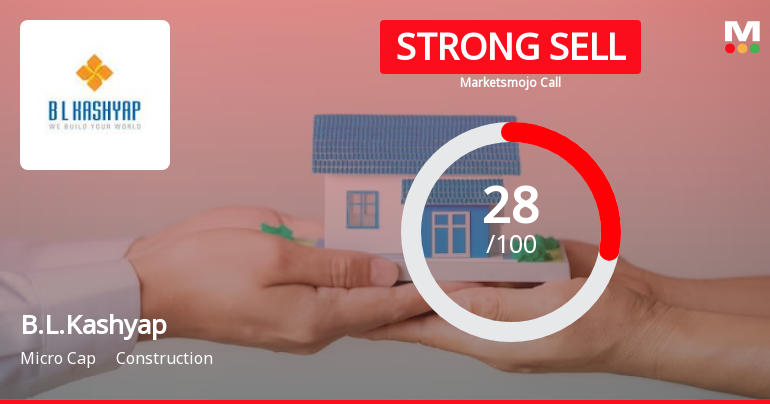 B L KASHYAP
WE BUILD YOUR WORLD

STRONG SELL
Marketsmojo Call

M

28
/100

B.L.Kashyap
Micro Cap Construction